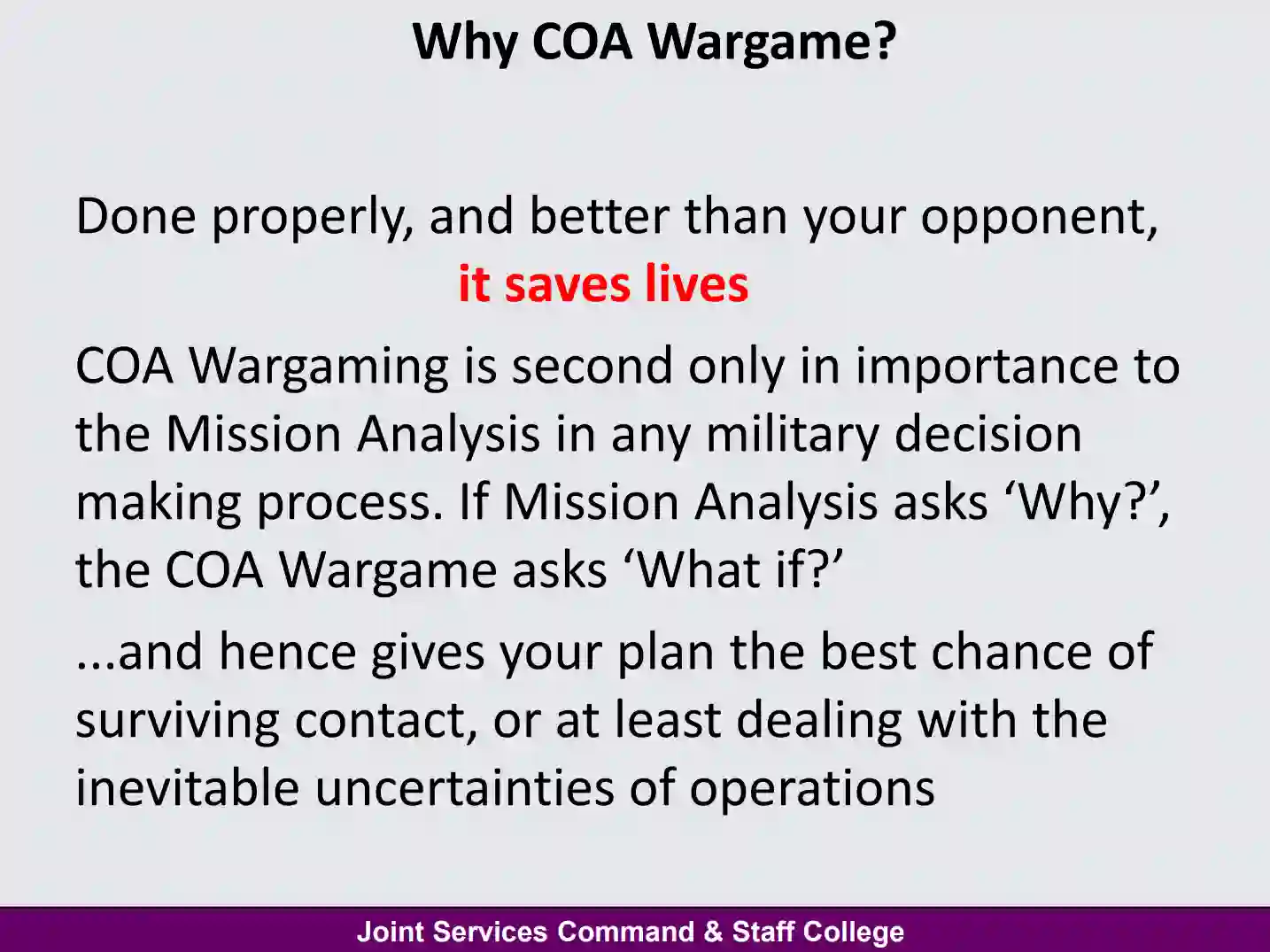 Why COA Wargame?

Done properly, and better than your opponent, it saves lives

COA Wargaming is second only in importance to the Mission Analysis in any military decision making process. If Mission Analysis asks ‘Why?’, the COA Wargame asks ‘What if?’

...and hence gives your plan the best chance of surviving contact, or at least dealing with the inevitable uncertainties of operations

Joint Services Command & Staff College